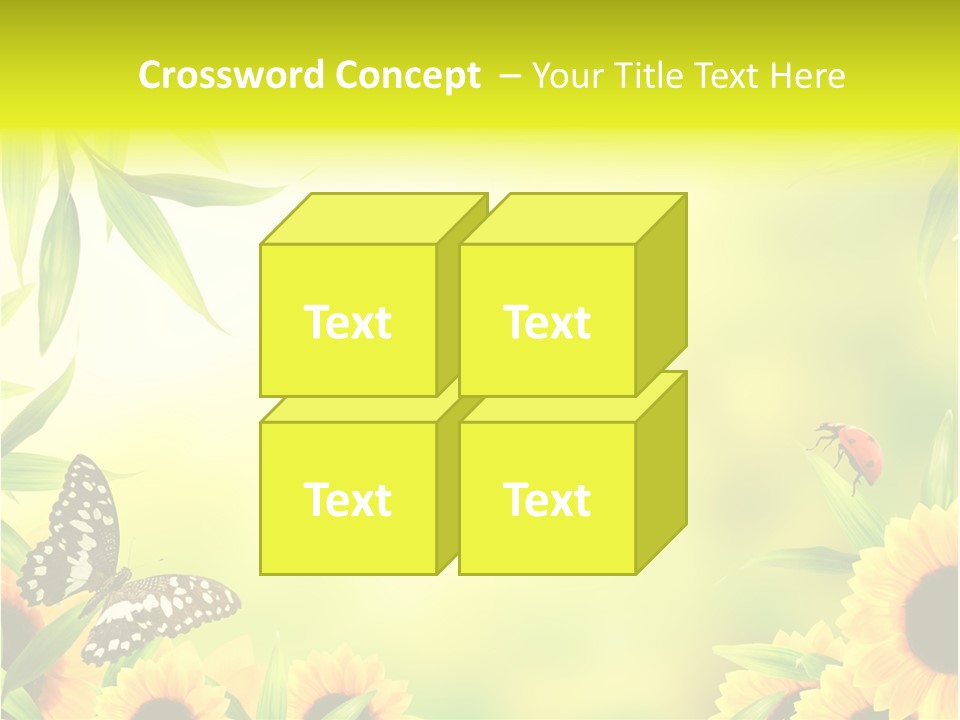 Crossword Concept – Your Title Text Here

Text

Text

Text

Text